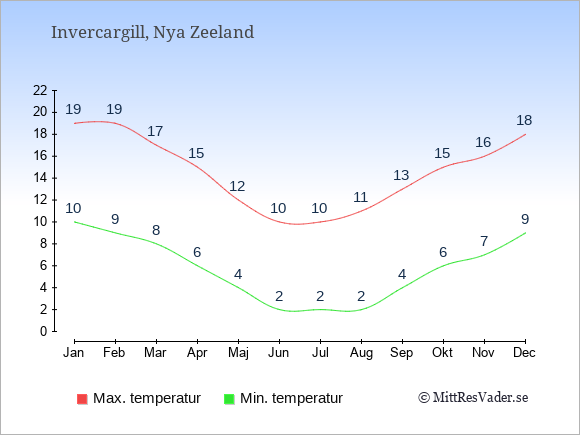 Invercargill, Nya Zeeland

22
20
18
16
14
12
10
8
6
4
2
0

19 19 17 15 12 10 10 11 13 15 16 18

10 9 8 6 4 2 2 2 4 6 7 9

Jan Feb Mar Apr Maj Jun Jul Aug Sep Okt Nov Dec

Max. temperatur
Min. temperatur
© MittResVader.se